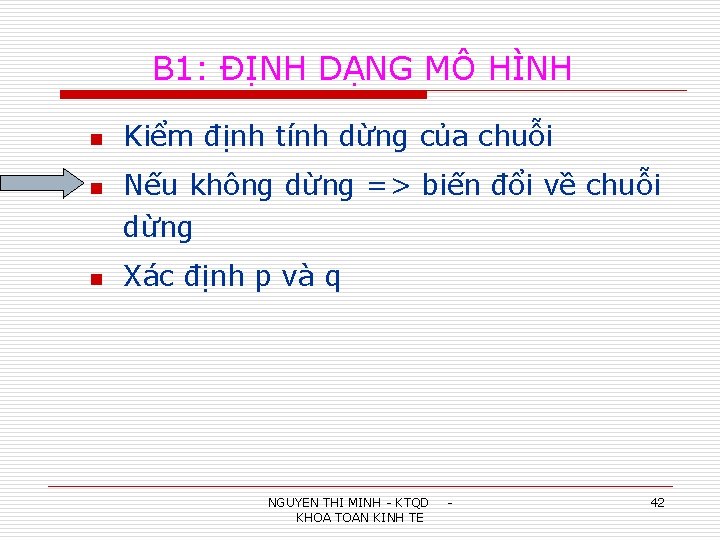 B1: ĐỊNH DẠNG MÔ HÌNH

- Kiểm định tính dừng của chuỗi
- Nếu không dừng => biến đổi về chuỗi dừng
- Xác định p và q

NGUYEN THI MINH - KTQD - KHOA TOAN KINH TE

42